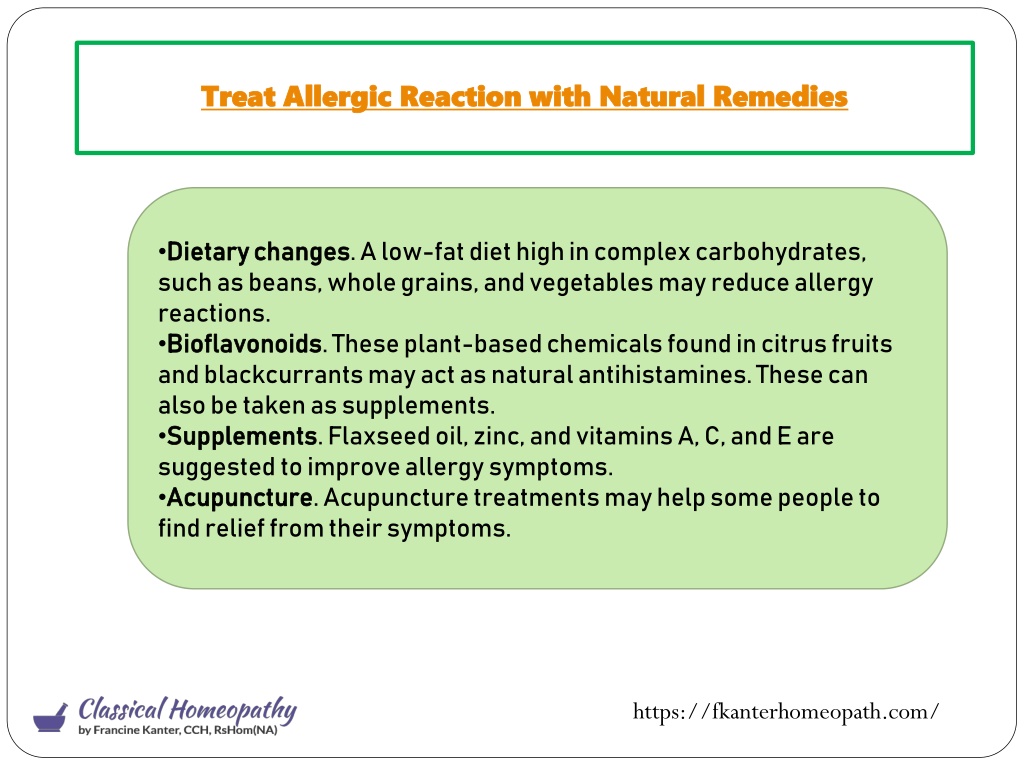 Treat Allergic Reaction with Natural Remedies

•Dietary changes. A low-fat diet high in complex carbohydrates, such as beans, whole grains, and vegetables may reduce allergy reactions.
•Bioflavonoids. These plant-based chemicals found in citrus fruits and blackcurrants may act as natural antihistamines. These can also be taken as supplements.
•Supplements. Flaxseed oil, zinc, and vitamins A, C, and E are suggested to improve allergy symptoms.
•Acupuncture. Acupuncture treatments may help some people to find relief from their symptoms.

Classical Homeopathy
by Francine Kanter, CCH, RsHom(NA)

https://fkanterhomeopath.com/